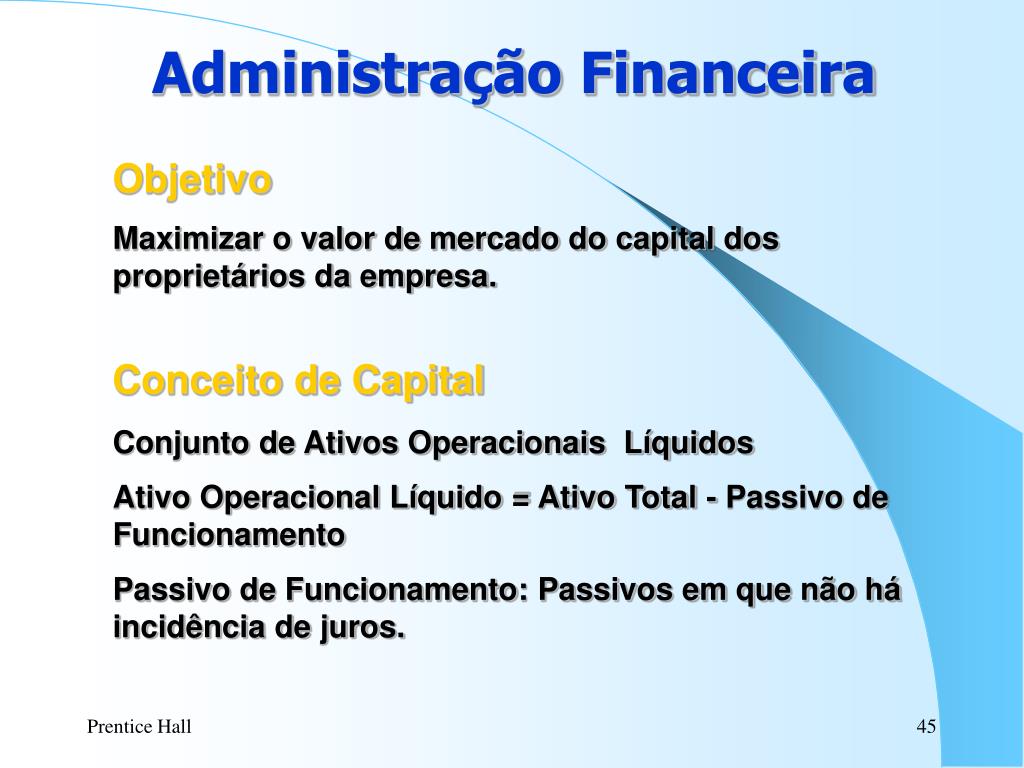 Administração Financeira

Objetivo

Maximizar o valor de mercado do capital dos proprietários da empresa.

Conceito de Capital

Conjunto de Ativos Operacionais  Líquidos

Ativo Operacional Líquido = Ativo Total - Passivo de Funcionamento

Passivo de Funcionamento: Passivos em que não há incidência de juros.

Prentice Hall

45